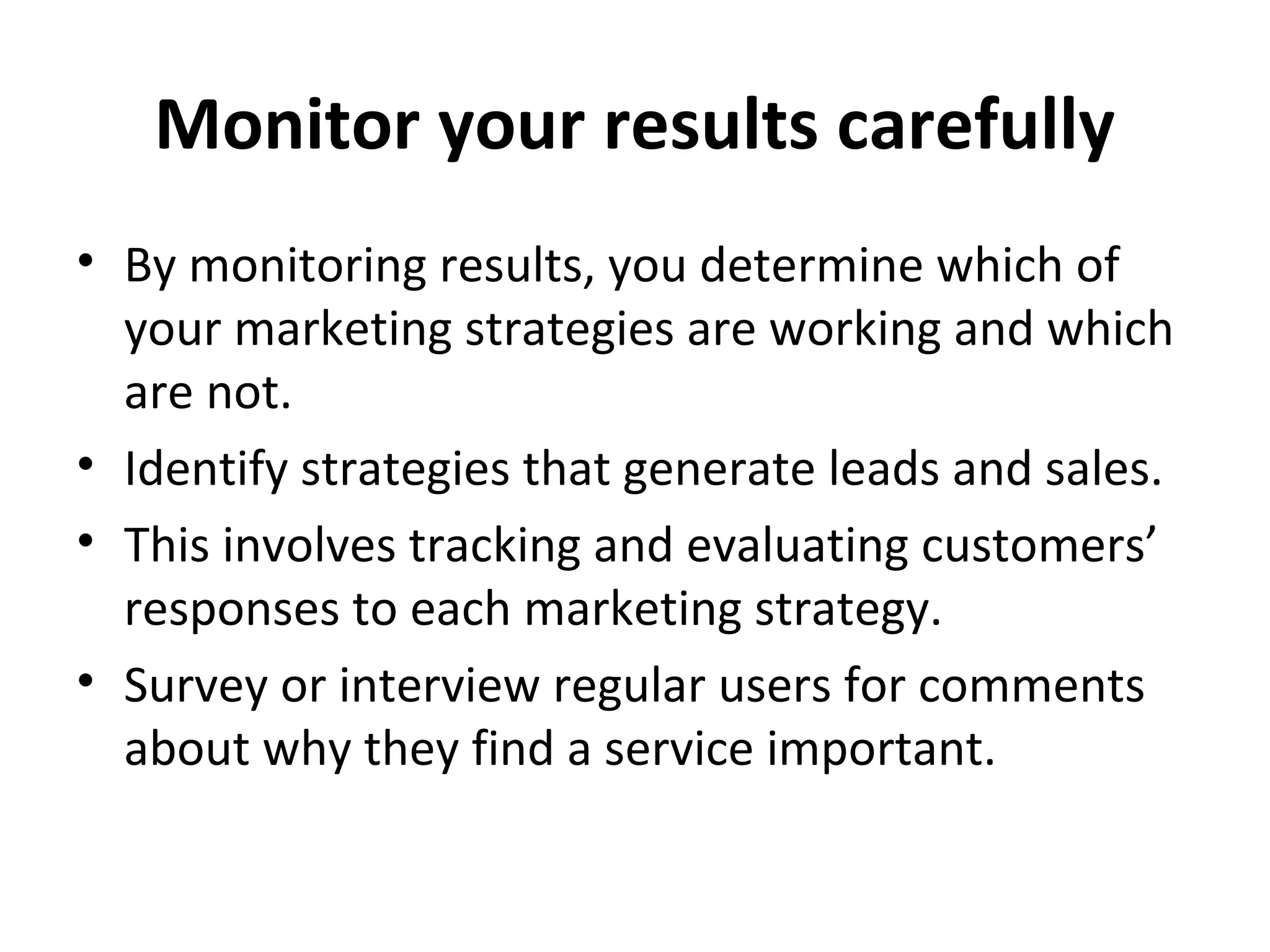 Monitor your results carefully

• By monitoring results, you determine which of your marketing strategies are working and which are not.
• Identify strategies that generate leads and sales.
• This involves tracking and evaluating customers’ responses to each marketing strategy.
• Survey or interview regular users for comments about why they find a service important.